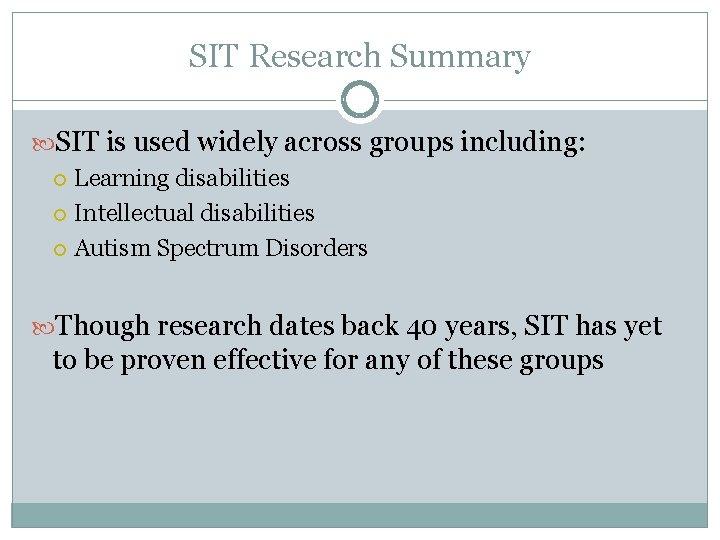 SIT Research Summary

SIT is used widely across groups including:
Learning disabilities
Intellectual disabilities
Autism Spectrum Disorders

Though research dates back 40 years, SIT has yet to be proven effective for any of these groups